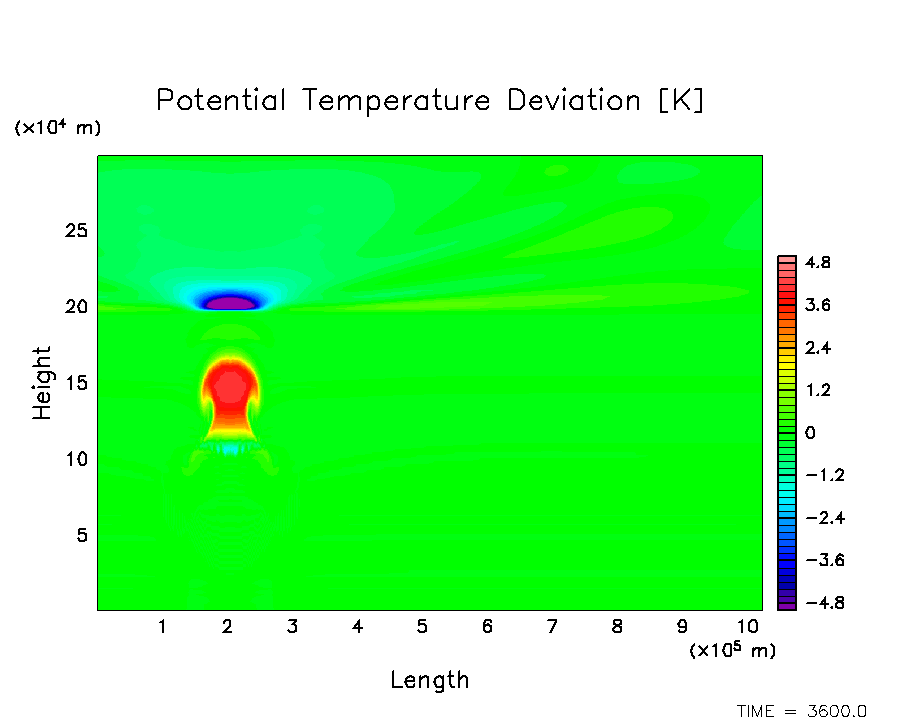 Potential Temperature Deviation [K]

($\times 10^4$ m)

25
20
15
10
5

Height

4.8
3.6
2.4
1.2
0
−1.2
−2.4
−3.6
−4.8

1 2 3 4 5 6 7 8 9 10

($\times 10^5$ m)

Length

TIME = 3600.0